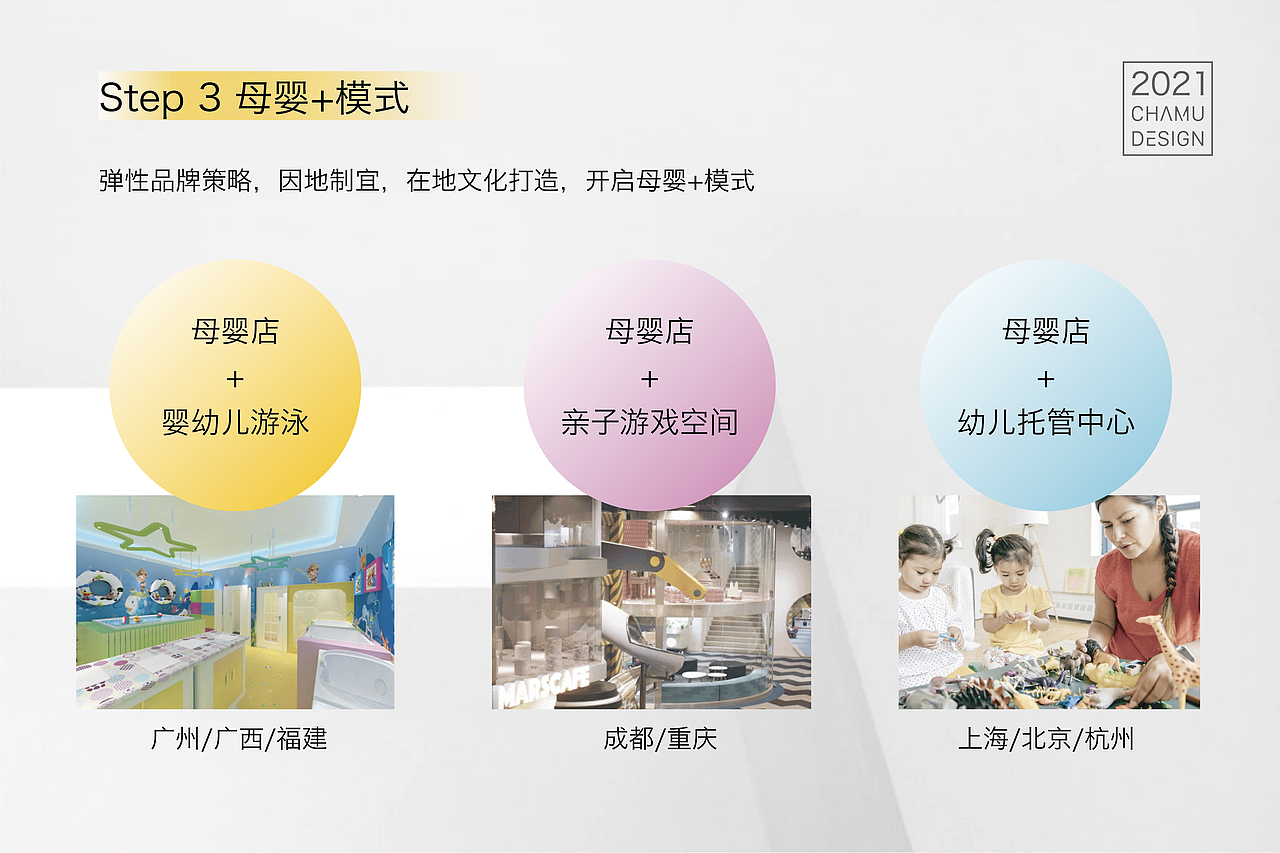 Step 3 母婴+模式

2021
CHAMU
DESIGN

弹性品牌策略，因地制宜，在地文化打造，开启母婴+模式

母婴店
+
婴幼儿游泳

广州/广西/福建

母婴店
+
亲子游戏空间

MARSCAFE

成都/重庆

母婴店
+
幼儿托管中心

上海/北京/杭州